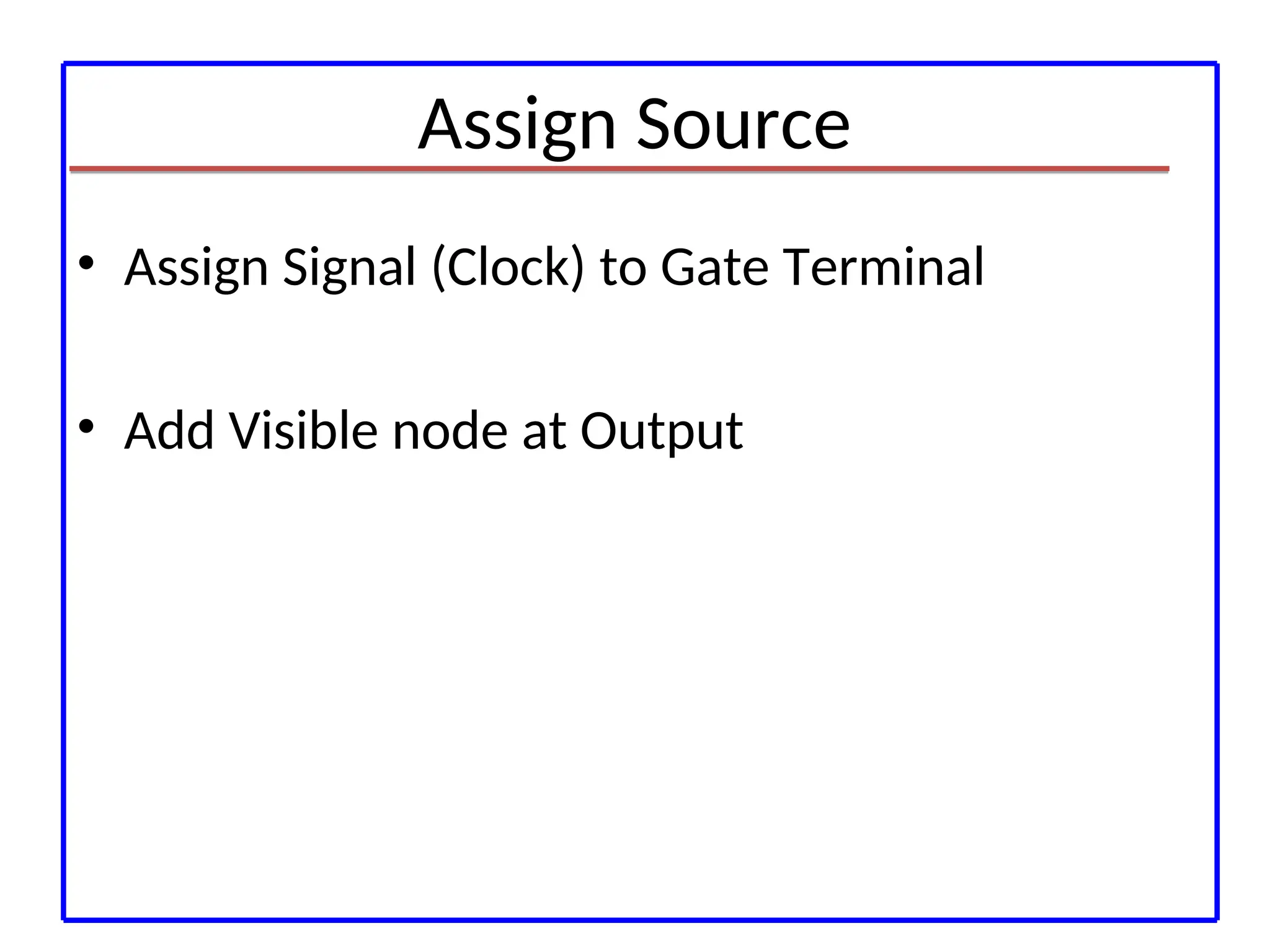 Assign Source

• Assign Signal (Clock) to Gate Terminal

• Add Visible node at Output